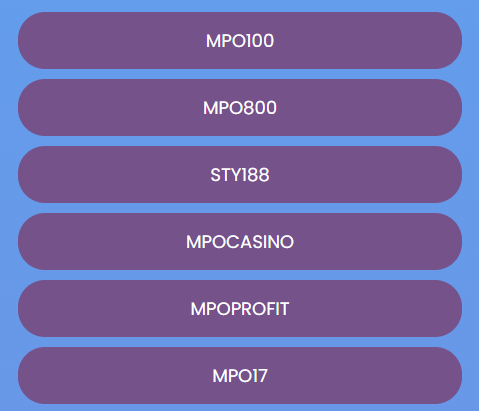 MPO100

MPO800

STY188

MPOCASINO

MPOPROFIT

MPO17